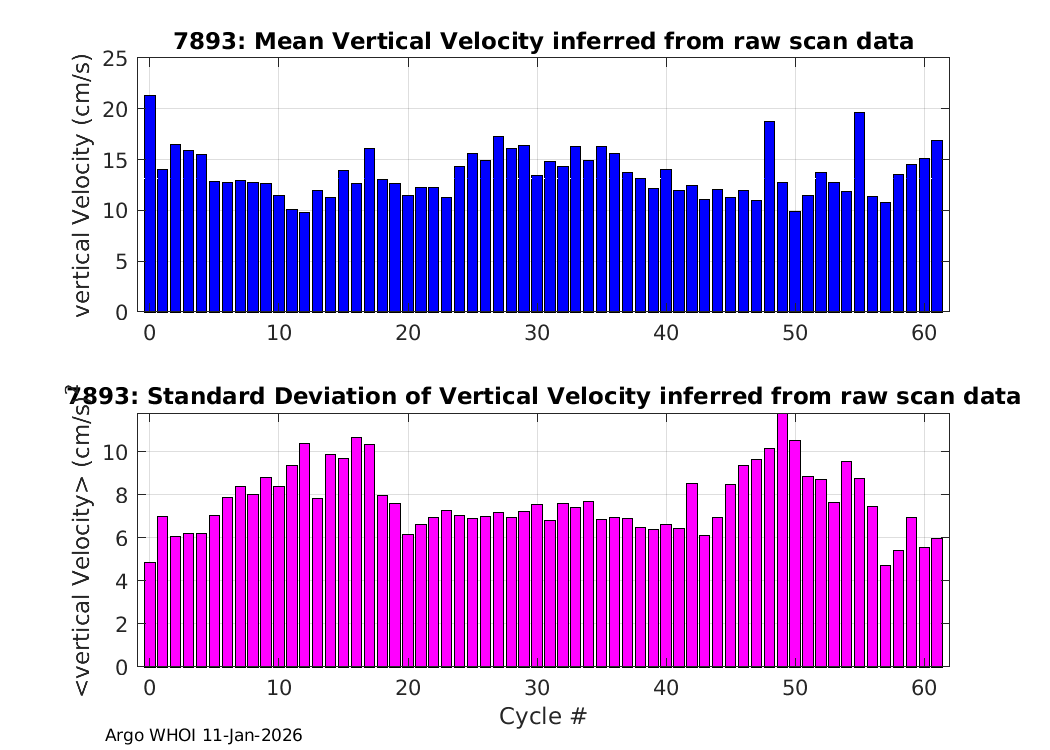 7893: Mean Vertical Velocity inferred from raw scan data

vertical Velocity (cm/s)

25
20
15
10
5
0

0 10 20 30 40 50 60

7893: Standard Deviation of Vertical Velocity inferred from raw scan data

<vertical Velocity> (cm/s)

10
8
6
4
2
0

0 10 20 30 40 50 60

Cycle #

Argo WHOI 11-Jan-2026